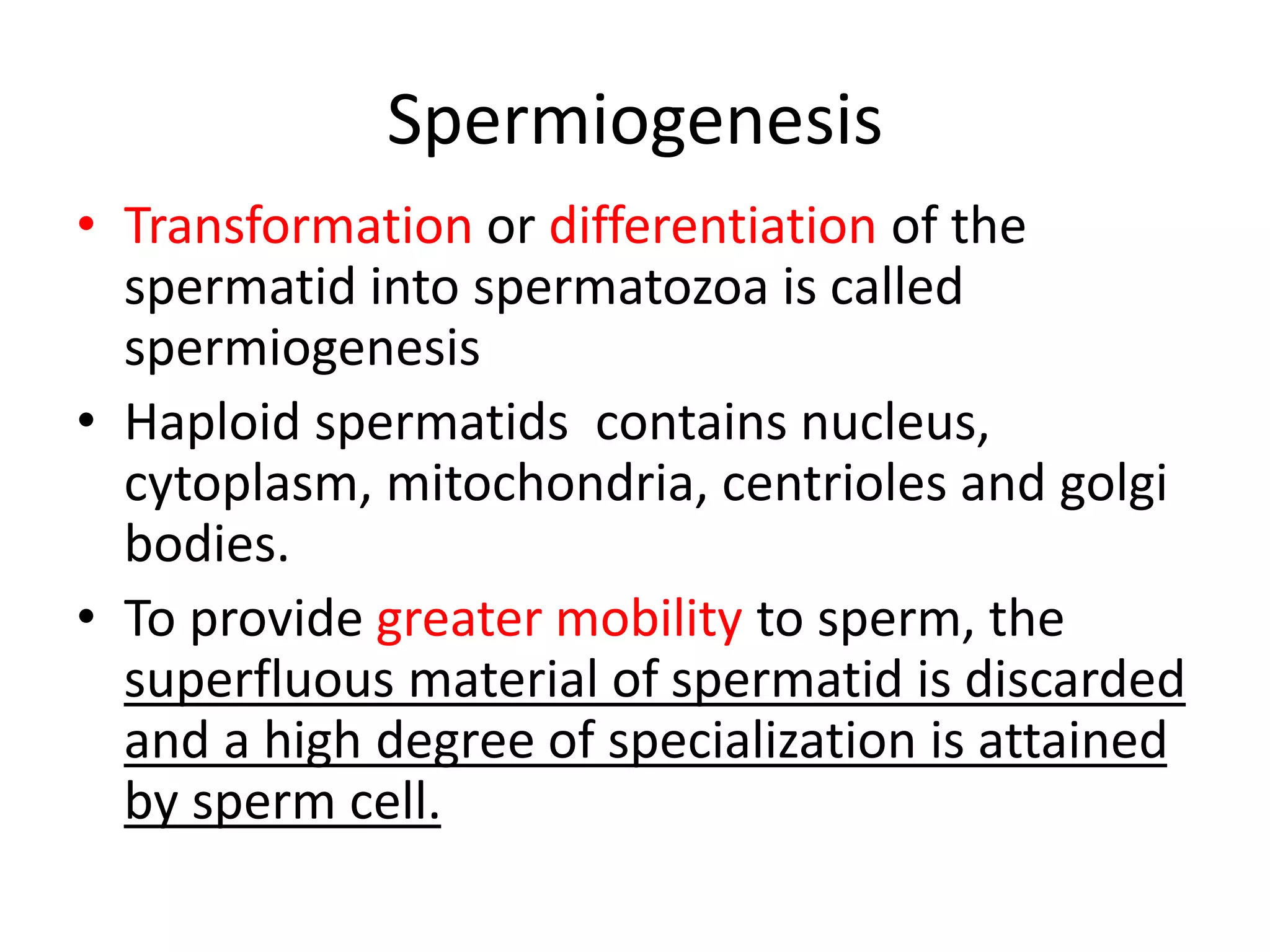 Spermiogenesis

• Transformation or differentiation of the spermatid into spermatozoa is called spermiogenesis

• Haploid spermatids  contains nucleus, cytoplasm, mitochondria, centrioles and golgi bodies.

• To provide greater mobility to sperm, the superfluous material of spermatid is discarded and a high degree of specialization is attained by sperm cell.